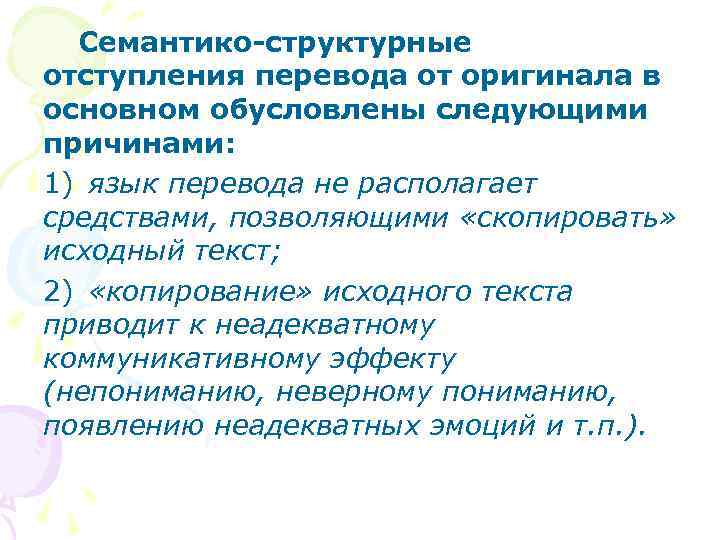 Семантико-структурные отступления перевода от оригинала в основном обусловлены следующими причинами:

1) язык перевода не располагает средствами, позволяющими «скопировать» исходный текст;

2) «копирование» исходного текста приводит к неадекватному коммуникативному эффекту (непониманию, неверному пониманию, появлению неадекватных эмоций и т.п.).